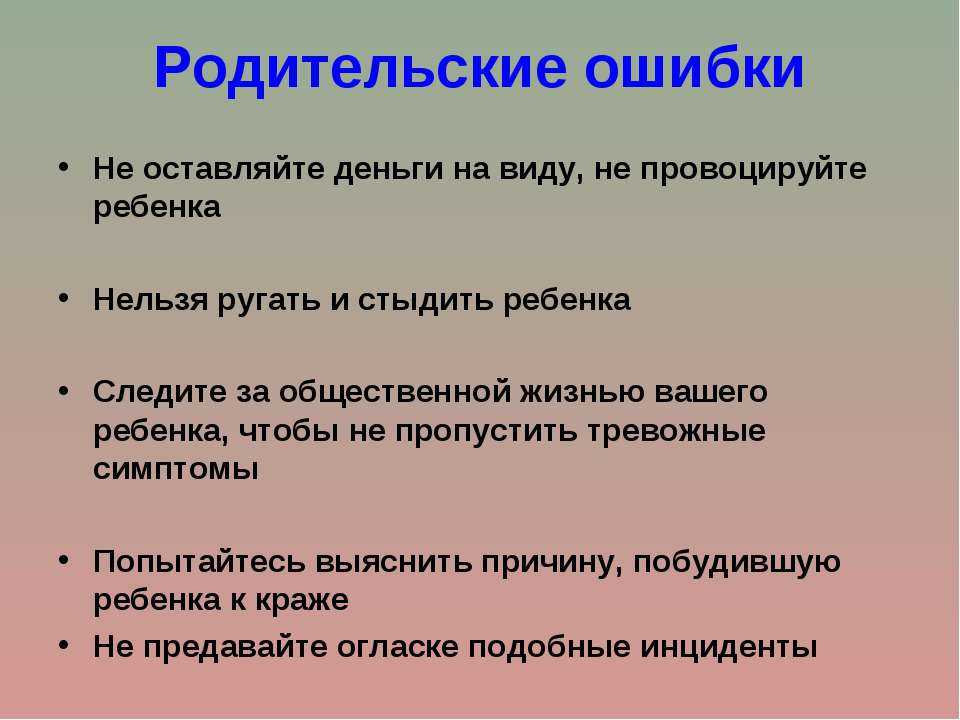 Родительские ошибки

• Не оставляйте деньги на виду, не провоцируйте ребенка

• Нельзя ругать и стыдить ребенка

• Следите за общественной жизнью вашего ребенка, чтобы не пропустить тревожные симптомы

• Попытайтесь выяснить причину, побудившую ребенка к краже
• Не предавайте огласке подобные инциденты